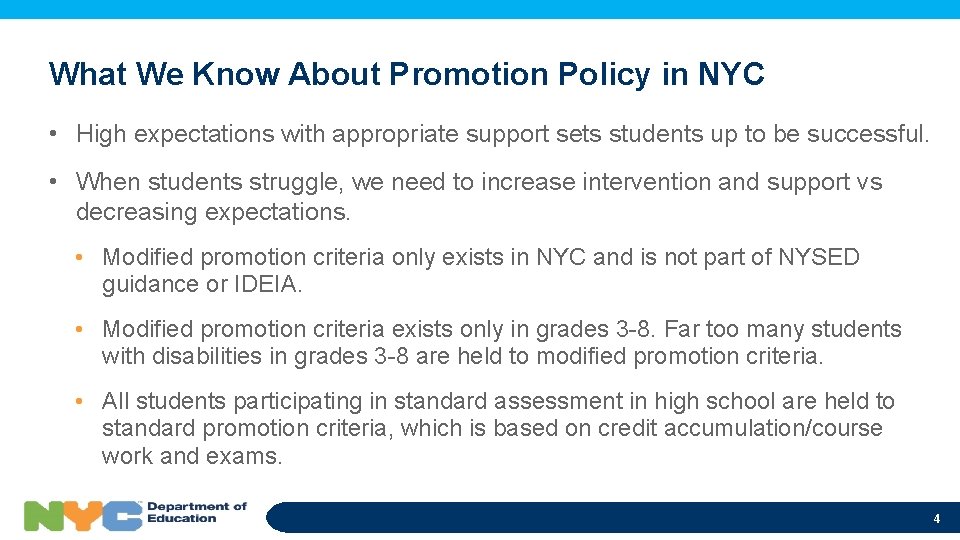 What We Know About Promotion Policy in NYC

• High expectations with appropriate support sets students up to be successful.

• When students struggle, we need to increase intervention and support vs decreasing expectations.

• Modified promotion criteria only exists in NYC and is not part of NYSED guidance or IDEIA.

• Modified promotion criteria exists only in grades 3-8. Far too many students with disabilities in grades 3-8 are held to modified promotion criteria.

• All students participating in standard assessment in high school are held to standard promotion criteria, which is based on credit accumulation/course work and exams.

NYC Department of Education

4